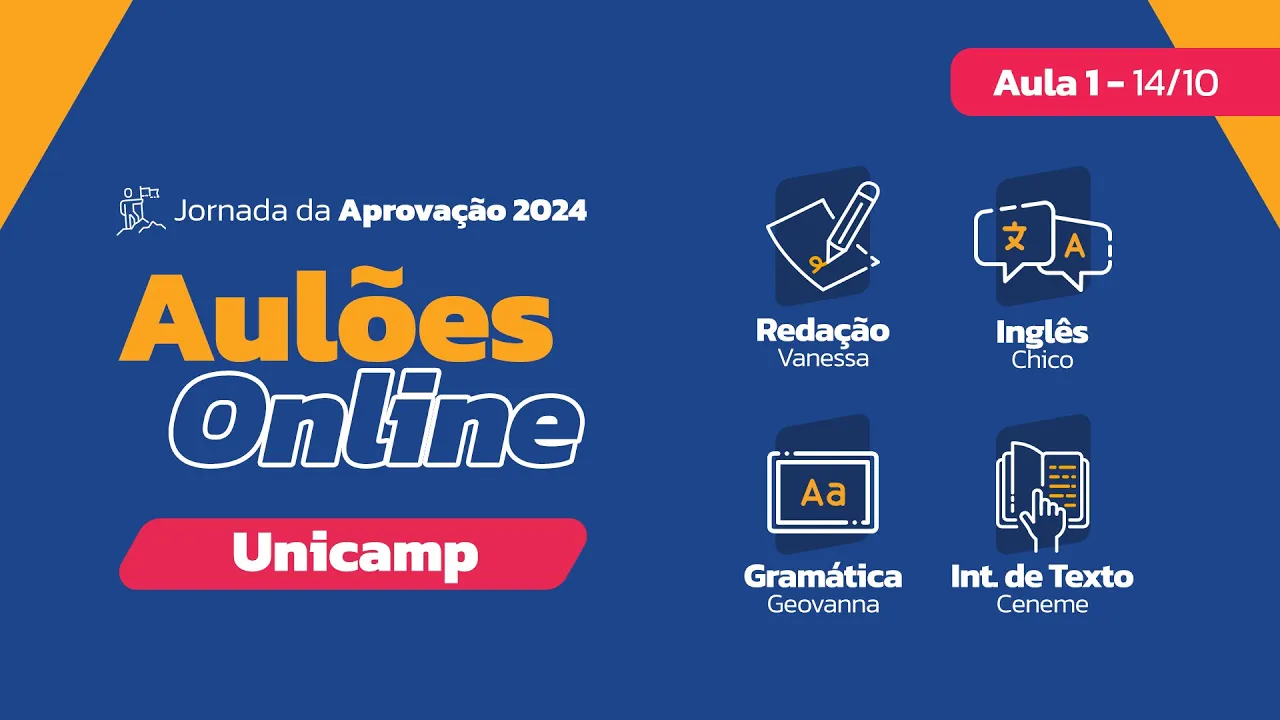 Aula 1 - 14/10

Jornada da Aprovação 2024

Aulões Online

Unicamp

文 A

Redação
Vanessa

Inglês
Chico

Aa

Gramática
Geovanna

Int. de Texto
Ceneme